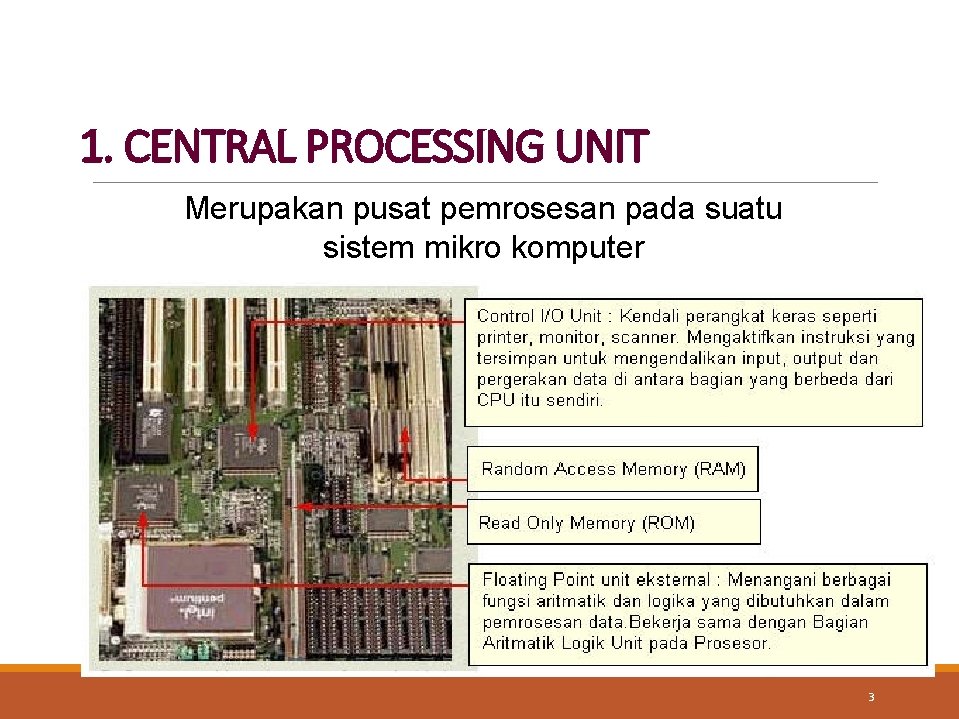 1. CENTRAL PROCESSING UNIT

Merupakan pusat pemrosesan pada suatu sistem mikro komputer

Control I/O Unit : Kendali perangkat keras seperti printer, monitor, scanner. Mengaktifkan instruksi yang tersimpan untuk mengendalikan input, output dan pergerakan data di antara bagian yang berbeda dari CPU itu sendiri.

Random Access Memory (RAM)

Read Only Memory (ROM)

Floating Point unit eksternal : Menangani berbagai fungsi aritmatik dan logika yang dibutuhkan dalam pemrosesan data.Bekerja sama dengan Bagian Aritmatik Logik Unit pada Prosesor.

intel pentium

3